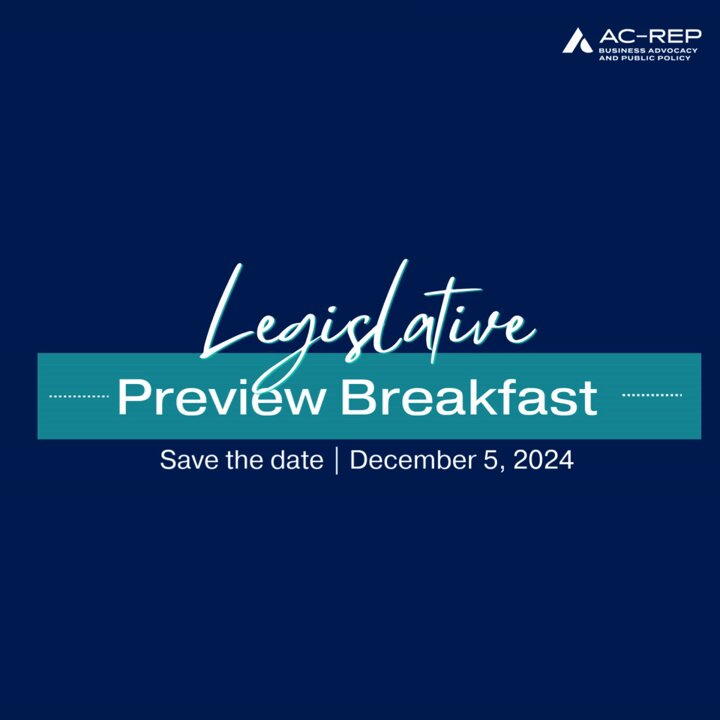 AC-REP
BUSINESS ADVOCACY
AND PUBLIC POLICY

Legislative
Preview Breakfast

Save the date | December 5, 2024